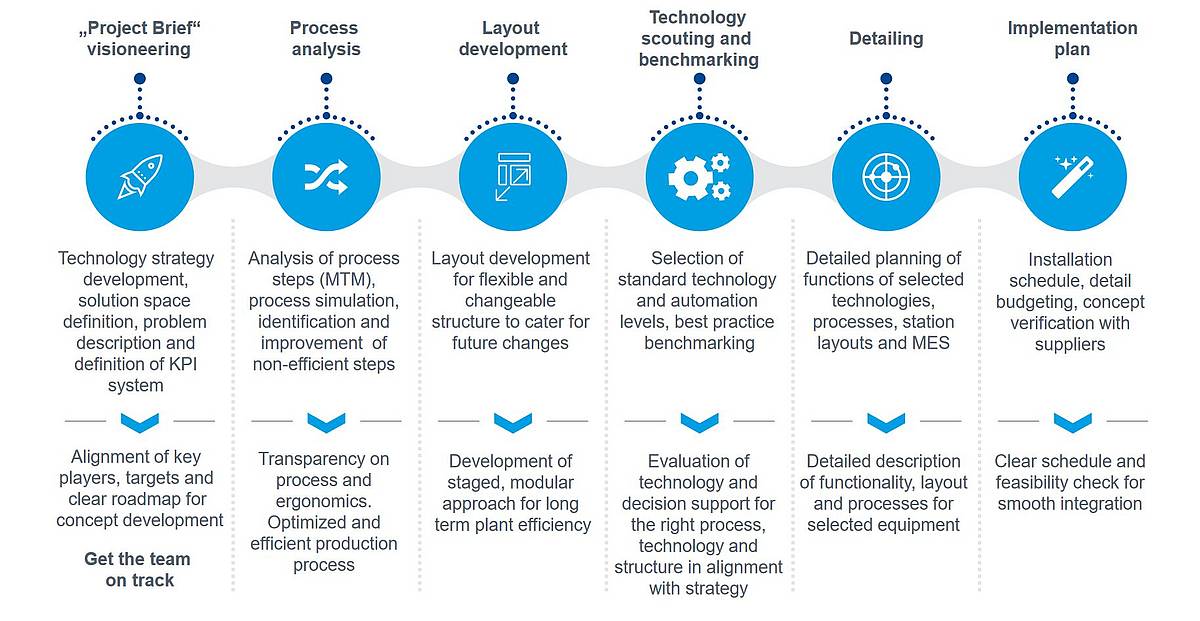 „Project Brief“ visioneering

Technology strategy development, solution space definition, problem description and definition of KPI system

Alignment of key players, targets and clear roadmap for concept development

Get the team on track

Process analysis

Analysis of process steps (MTM), process simulation, identification and improvement of non-efficient steps

Transparency on process and ergonomics. Optimized and efficient production process

Layout development

Layout development for flexible and changeable structure to cater for future changes

Development of staged, modular approach for long term plant efficiency

Technology scouting and benchmarking

Selection of standard technology and automation levels, best practice benchmarking

Evaluation of technology and decision support for the right process, technology and structure in alignment with strategy

Detailing

Detailed planning of functions of selected technologies, processes, station layouts and MES

Detailed description of functionality, layout and processes for selected equipment

Implementation plan

Installation schedule, detail budgeting, concept verification with suppliers

Clear schedule and feasibility check for smooth integration